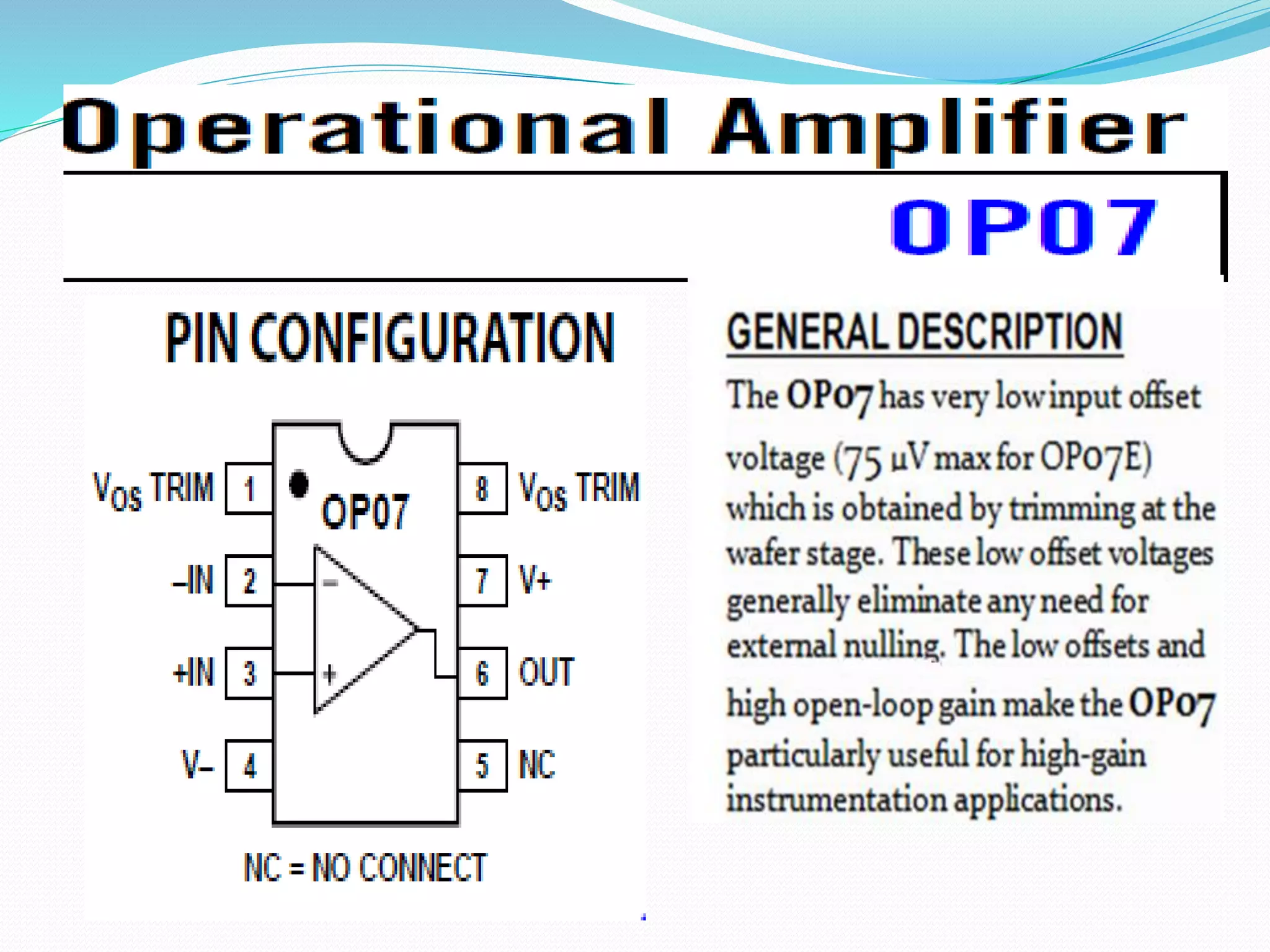 Operational Amplifier

OP07

PIN CONFIGURATION

$V_{OS}$ TRIM 1
–IN 2
+IN 3
V– 4

OP07

–
+

8 $V_{OS}$ TRIM
7 V+
6 OUT
5 NC

NC = NO CONNECT

GENERAL DESCRIPTION

The OP07 has very low input offset voltage (75 µV max for OP07E) which is obtained by trimming at the wafer stage. These low offset voltages generally eliminate any need for external nulling. The low offsets and high open-loop gain make the OP07 particularly useful for high-gain instrumentation applications.